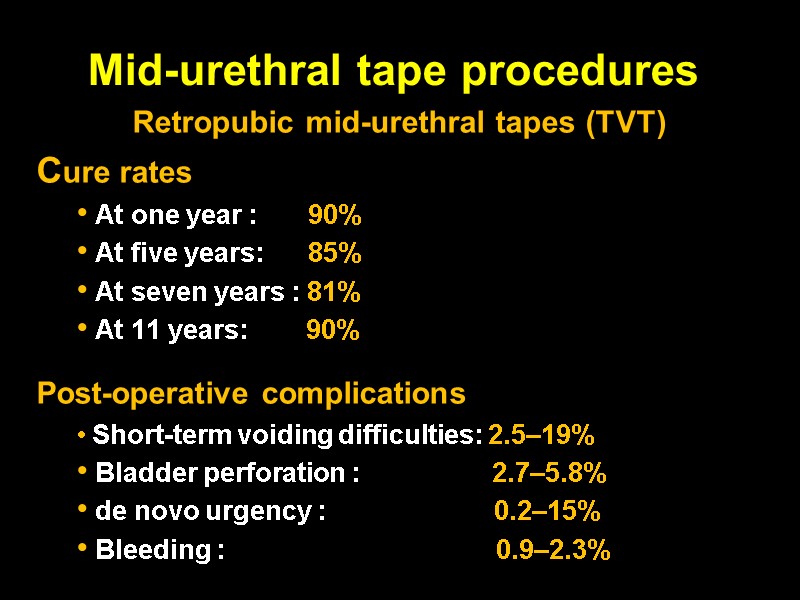 Mid-urethral tape procedures

Retropubic mid-urethral tapes (TVT)

Cure rates

• At one year : 90%
• At five years: 85%
• At seven years : 81%
• At 11 years: 90%

Post-operative complications

• Short-term voiding difficulties: 2.5–19%
• Bladder perforation : 2.7–5.8%
• de novo urgency : 0.2–15%
• Bleeding : 0.9–2.3%